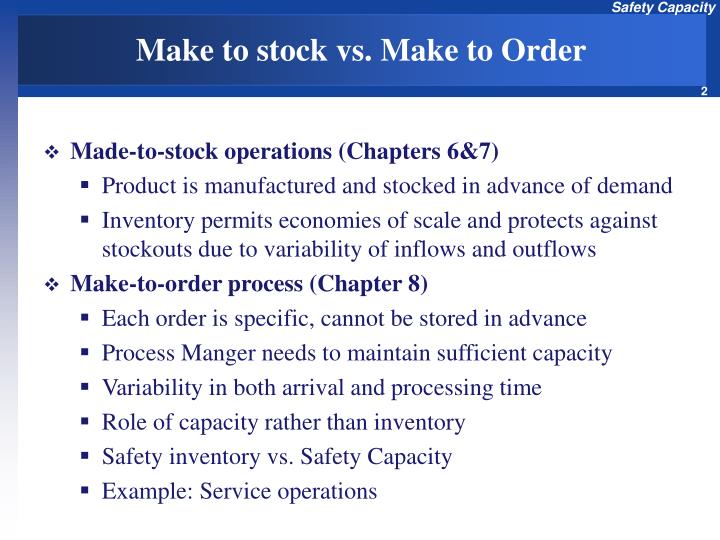 Safety Capacity

Make to stock vs. Make to Order

2

❖ Made-to-stock operations (Chapters 6&7)
▪ Product is manufactured and stocked in advance of demand
▪ Inventory permits economies of scale and protects against stockouts due to variability of inflows and outflows

❖ Make-to-order process (Chapter 8)
▪ Each order is specific, cannot be stored in advance
▪ Process Manger needs to maintain sufficient capacity
▪ Variability in both arrival and processing time
▪ Role of capacity rather than inventory
▪ Safety inventory vs. Safety Capacity
▪ Example: Service operations